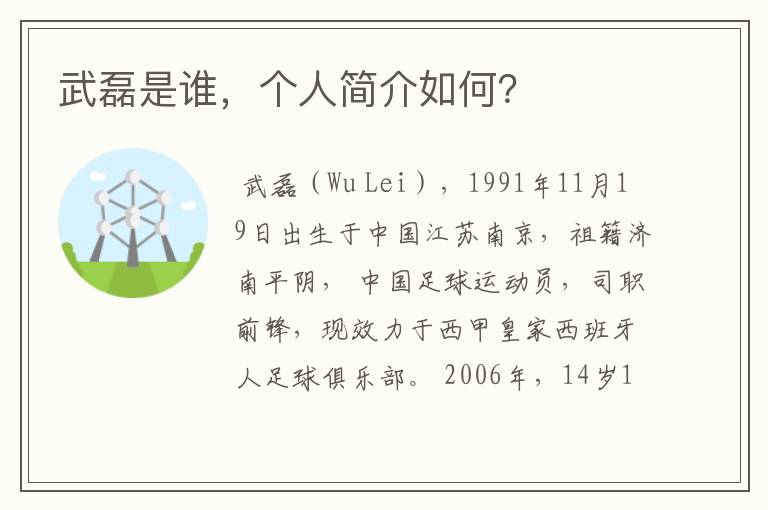 武磊是谁，个人简介如何？

武磊（Wu Lei），1991年11月19日出生于中国江苏南京，祖籍济南平阴，中国足球运动员，司职前锋，现效力于西甲皇家西班牙人足球俱乐部。2006年，14岁1